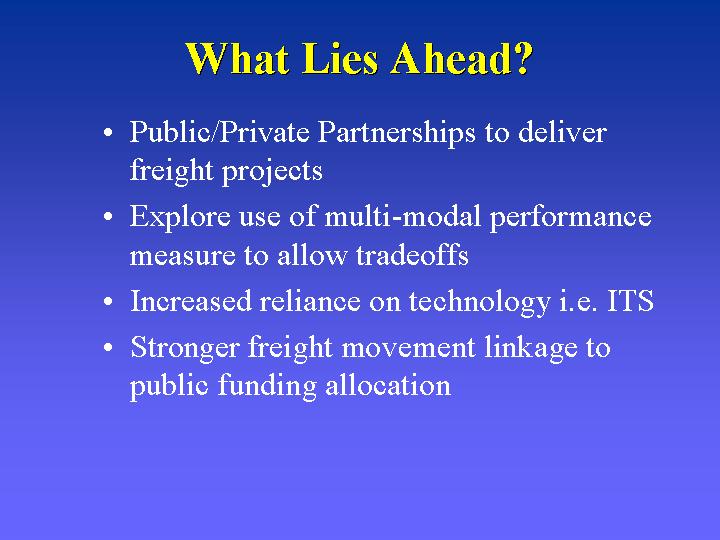 What Lies Ahead?

• Public/Private Partnerships to deliver freight projects
• Explore use of multi-modal performance measure to allow tradeoffs
• Increased reliance on technology i.e. ITS
• Stronger freight movement linkage to public funding allocation